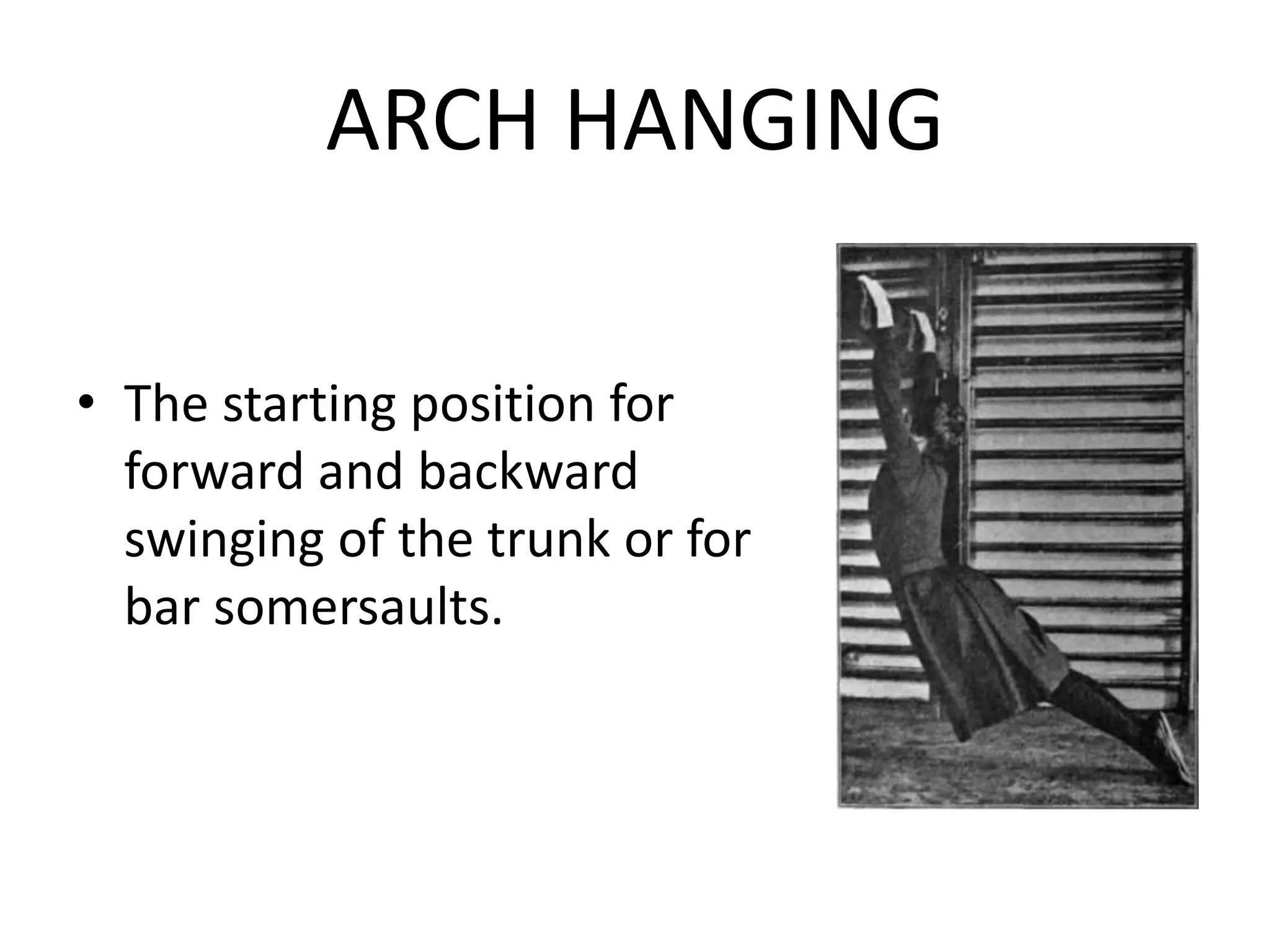 ARCH HANGING

• The starting position for forward and backward swinging of the trunk or for bar somersaults.